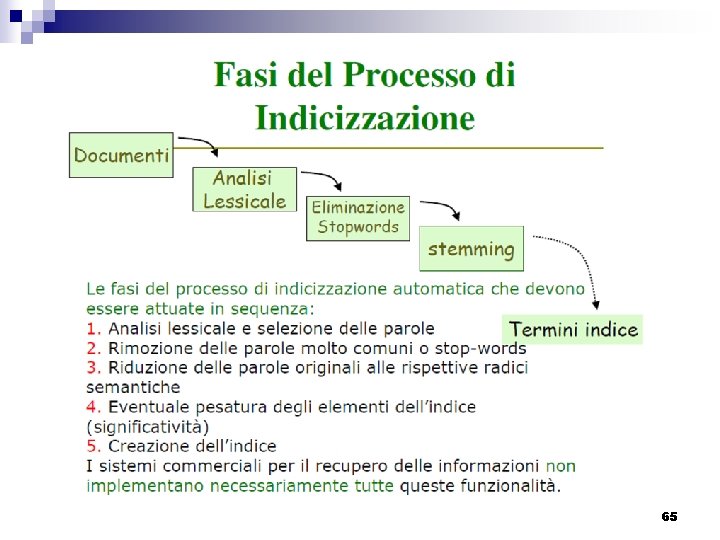 Fasi del Processo di Indicizzazione

Documenti

Analisi Lessicale

Eliminazione Stopwords

stemming

Termini indice

Le fasi del processo di indicizzazione automatica che devono essere attuate in sequenza:
1. Analisi lessicale e selezione delle parole
2. Rimozione delle parole molto comuni o stop-words
3. Riduzione delle parole originali alle rispettive radici semantiche
4. Eventuale pesatura degli elementi dell'indice (significatività)
5. Creazione dell'indice
I sistemi commerciali per il recupero delle informazioni non implementano necessariamente tutte queste funzionalità.

65